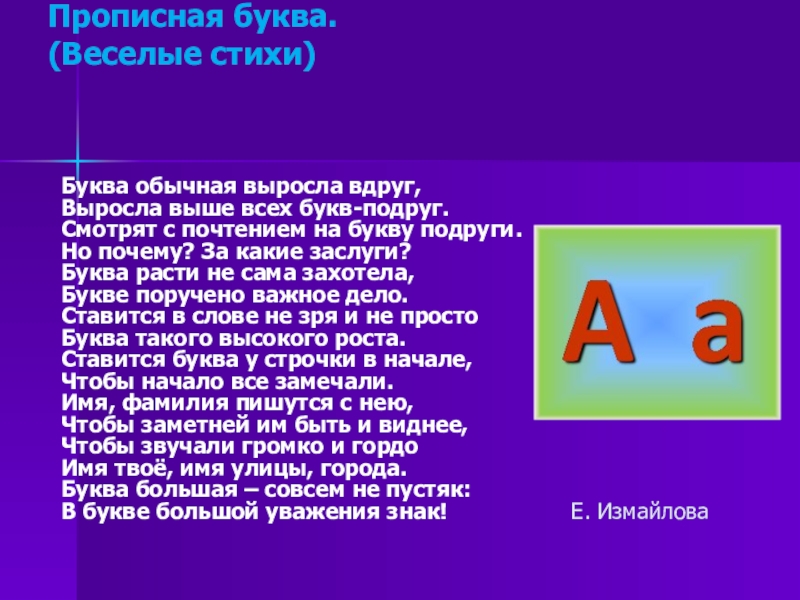 Прописная буква.
(Веселые стихи)

Буква обычная выросла вдруг,
Выросла выше всех букв-подруг.
Смотрят с почтением на букву подруги.
Но почему? За какие заслуги?
Буква расти не сама захотела,
Букве поручено важное дело.
Ставится в слове не зря и не просто
Буква такого высокого роста.
Ставится буква у строчки в начале,
Чтобы начало все замечали.
Имя, фамилия пишутся с нею,
Чтобы заметней им быть и виднее,
Чтобы звучали громко и гордо
Имя твоё, имя улицы, города.
Буква большая – совсем не пустяк:
В букве большой уважения знак!

А а

Е. Измайлова